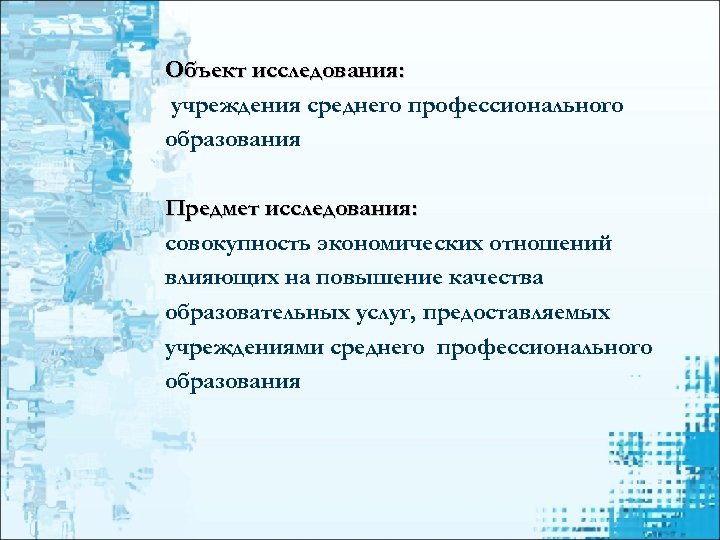 Объект исследования:
учреждения среднего профессионального образования

Предмет исследования:
совокупность экономических отношений влияющих на повышение качества образовательных услуг, предоставляемых учреждениями среднего профессионального образования